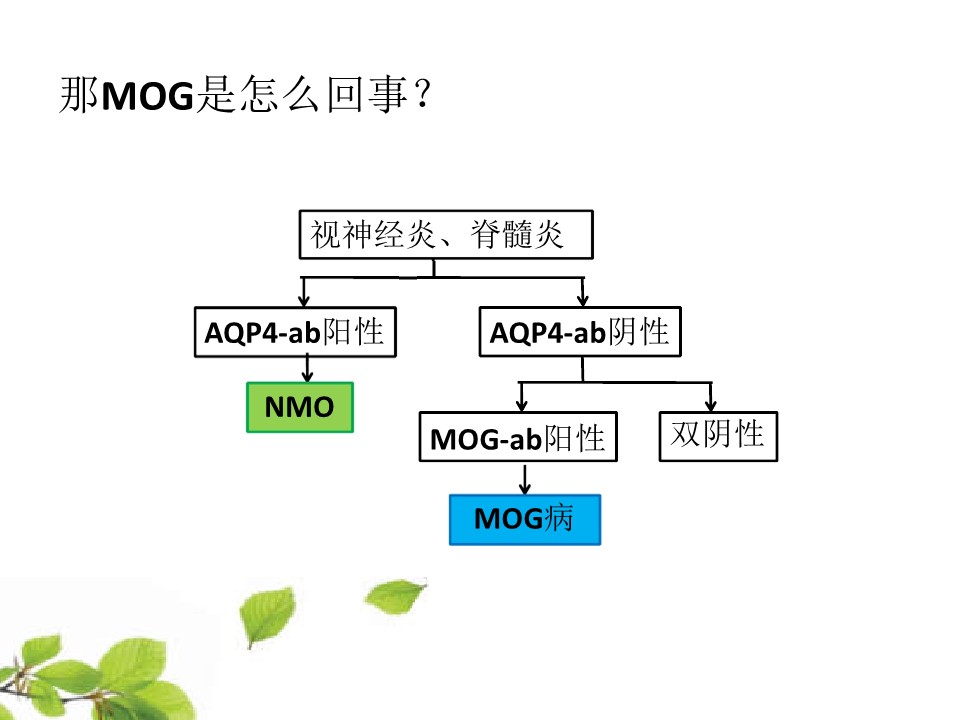 那MOG是怎么回事？

视神经炎、脊髓炎

AQP4-ab阳性

AQP4-ab阴性

NMO

MOG-ab阳性

双阴性

MOG病